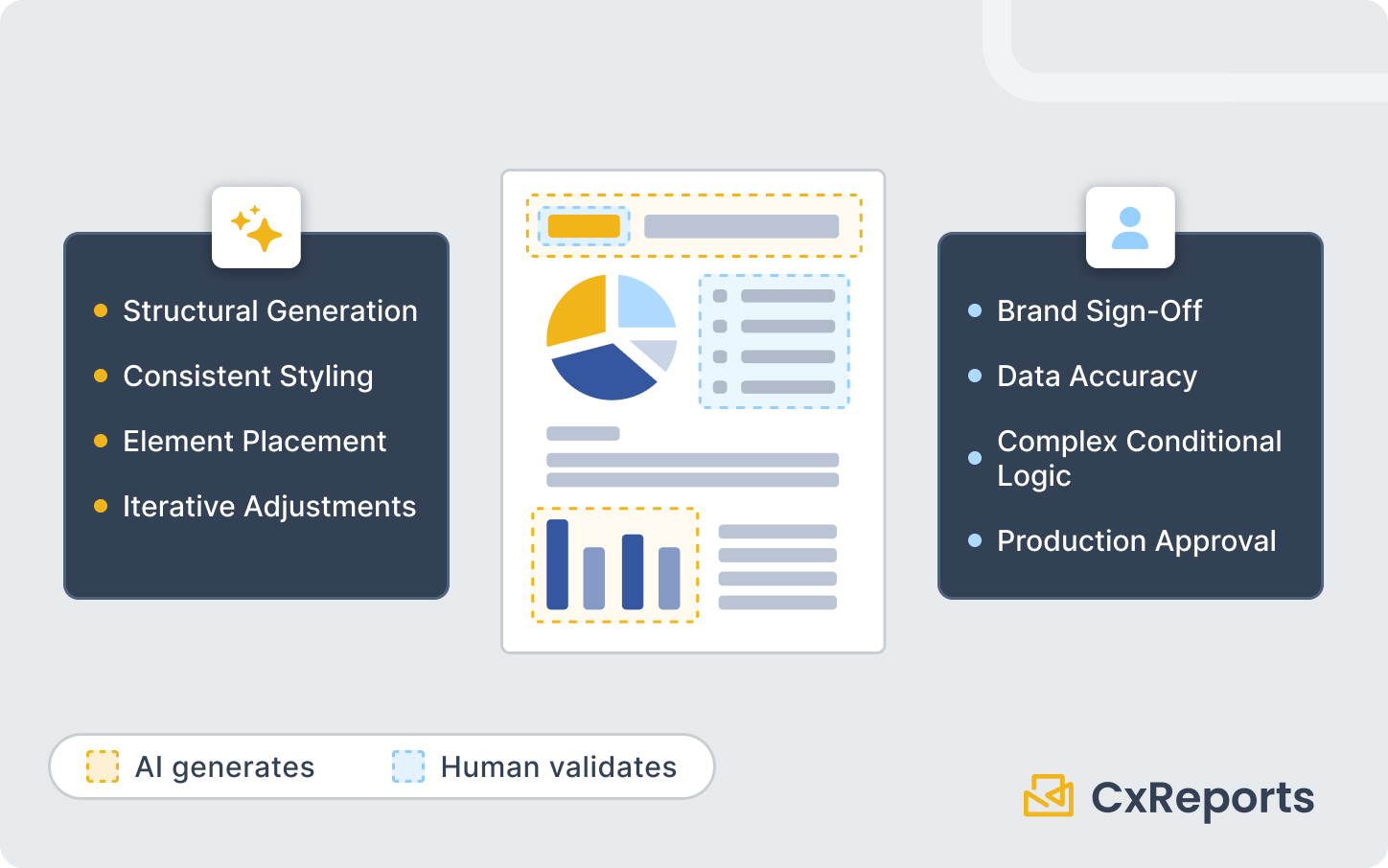 Structural Generation
Consistent Styling
Element Placement
Iterative Adjustments

Brand Sign-Off
Data Accuracy
Complex Conditional Logic
Production Approval

AI generates
Human validates

CxReports